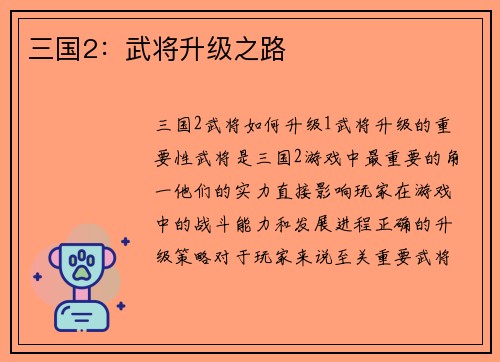 三国2：武将升级之路

三国2武将如何升级1武将升级的重要性武将是三国2游戏中最重要的角一他们的实力直接影响玩家在游戏中的战斗能力和发展进程正确的升级策略对于玩家来说至关重要武将